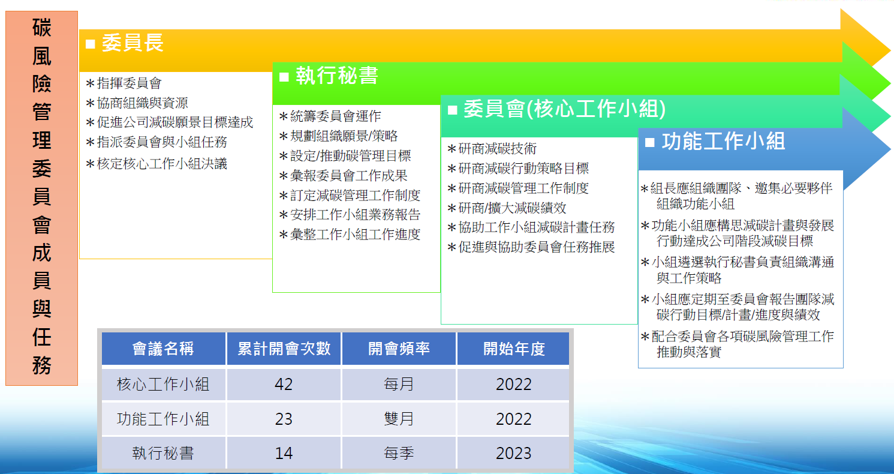 碳風險管理委員會成員與任務

■ 委員長

*指揮委員會
*協商組織與資源
*促進公司減碳願景目標達成
*指派委員會與小組任務
*核定核心工作小組決議

■ 執行秘書

*統籌委員會運作
*規劃組織願景/策略
*設定/推動碳管理目標
*彙報委員會工作成果
*訂定減碳管理工作制度
*安排工作小組業務報告
*彙整工作小組工作進度

■ 委員會(核心工作小組)

*研商減碳技術
*研商減碳行動策略目標
*研商減碳管理工作制度
*研商/擴大減碳績效
*協助工作小組減碳計畫任務
*促進與協助委員會任務推展

■ 功能工作小組

*組長應組織團隊、邀集必要夥伴組織功能小組
*功能小組應構思減碳計畫與發展行動達成公司階段減碳目標
*小組遴選執行秘書負責組織溝通與工作策略
*小組應定期至委員會報告團隊減碳行動目標/計畫/進度與績效
*配合委員會各項碳風險管理工作推動與落實

| 會議名稱 | 累計開會次數 | 開會頻率 | 開始年度 |
|---|---|---|---|
| 核心工作小組 | 42 | 每月 | 2022 |
| 功能工作小組 | 23 | 雙月 | 2022 |
| 執行秘書 | 14 | 每季 | 2023 |